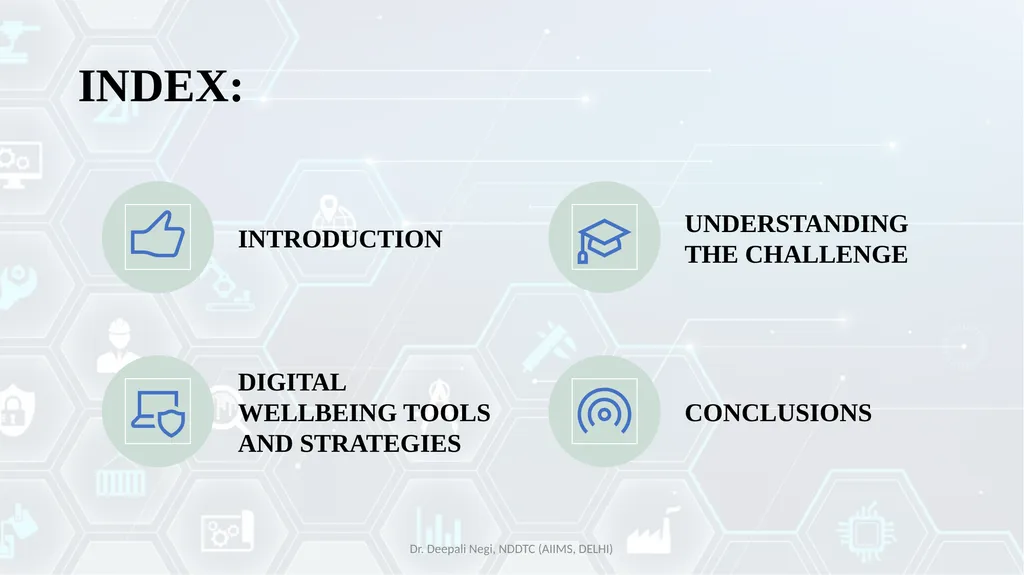 INDEX:

INTRODUCTION

UNDERSTANDING THE CHALLENGE

DIGITAL WELLBEING TOOLS AND STRATEGIES

CONCLUSIONS

Dr. Deepali Negi, NDDTC (AIIMS, DELHI)